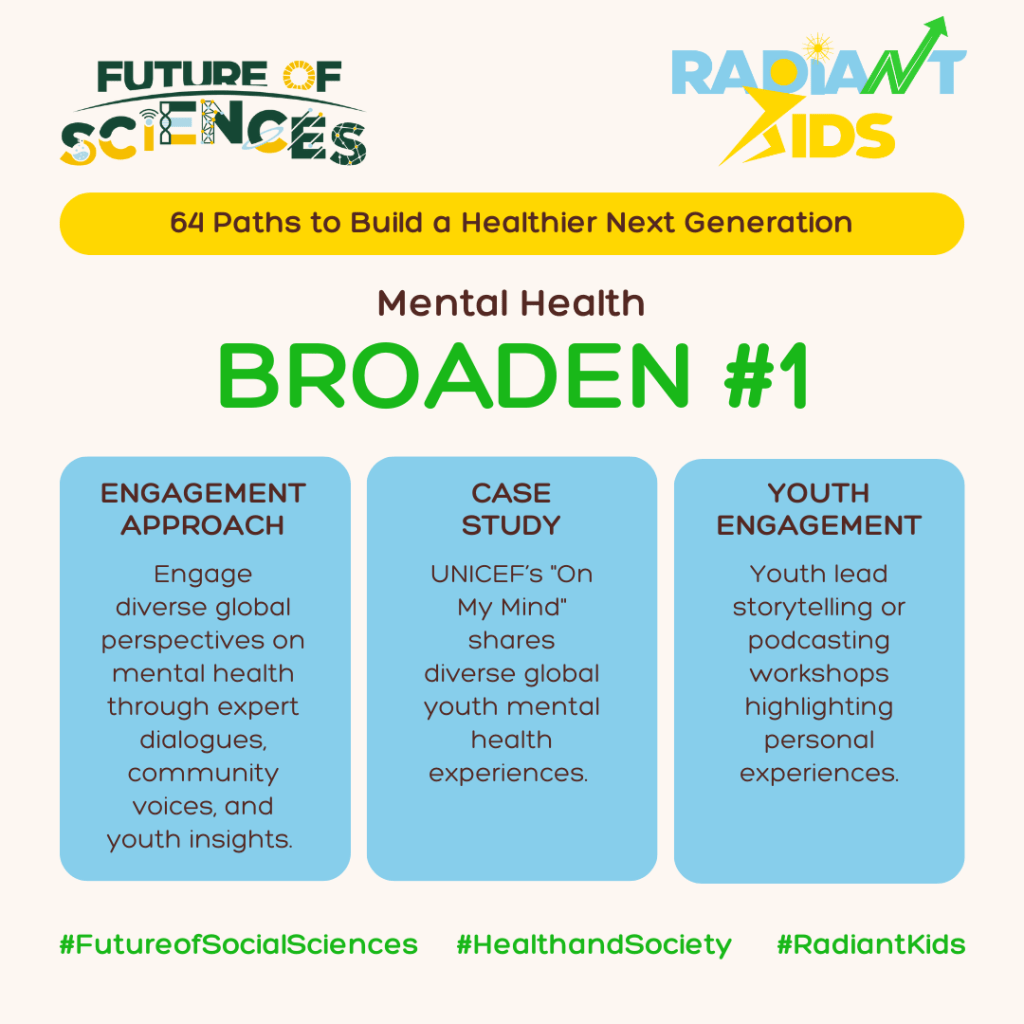 FUTURE OF SCIENCES

RADIANT KIDS

64 Paths to Build a Healthier Next Generation

Mental Health

BROADEN #1

ENGAGEMENT APPROACH

Engage diverse global perspectives on mental health through expert dialogues, community voices, and youth insights.

CASE STUDY

UNICEF's "On My Mind" shares diverse global youth mental health experiences.

YOUTH ENGAGEMENT

Youth lead storytelling or podcasting workshops highlighting personal experiences.

#FutureofSocialSciences #HealthandSociety #RadiantKids